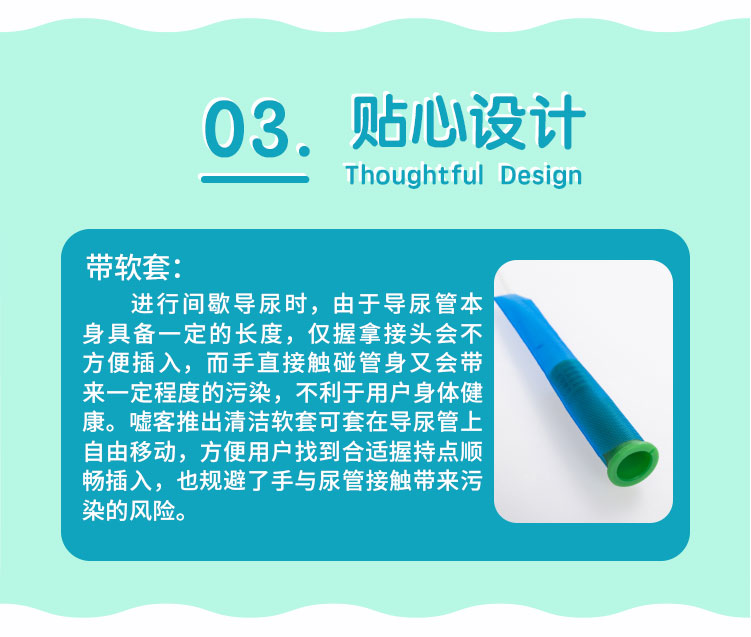 03. 贴心设计
Thoughtful Design

带软套:

进行间歇导尿时，由于导尿管本身具备一定的长度，仅握拿接头会不方便插入，而手直接触碰管身又会带来一定程度的污染，不利于用户身体健康。嘘客推出清洁软套可套在导尿管上自由移动，方便用户找到合适握持点顺畅插入，也规避了手与尿管接触带来污染的风险。